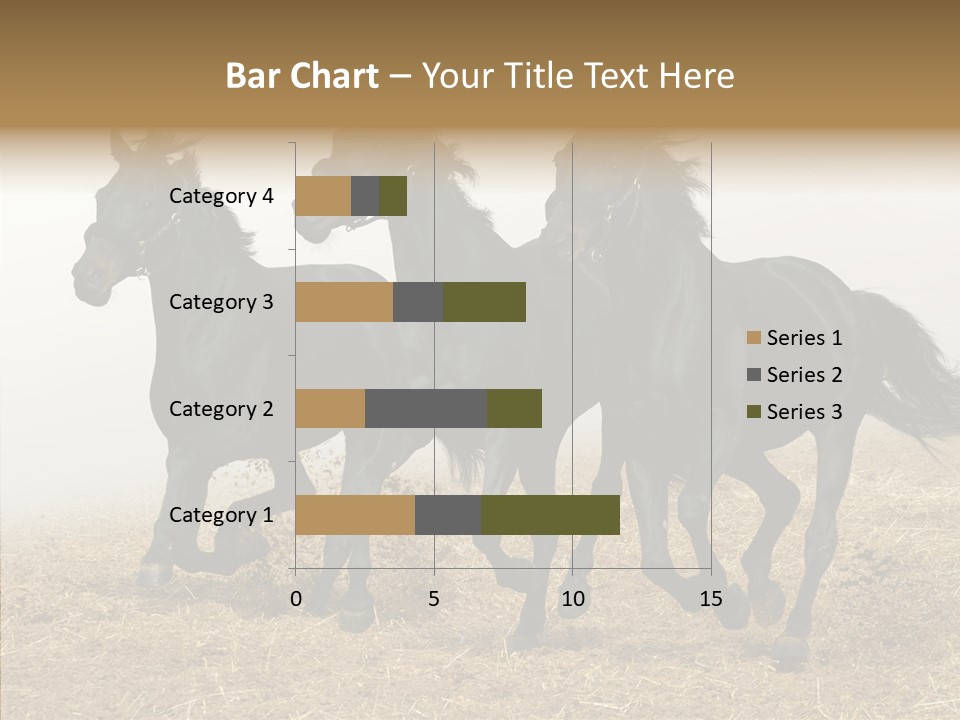 Bar Chart – Your Title Text Here

Category 4
Category 3
Category 2
Category 1

0
5
10
15

Series 1
Series 2
Series 3